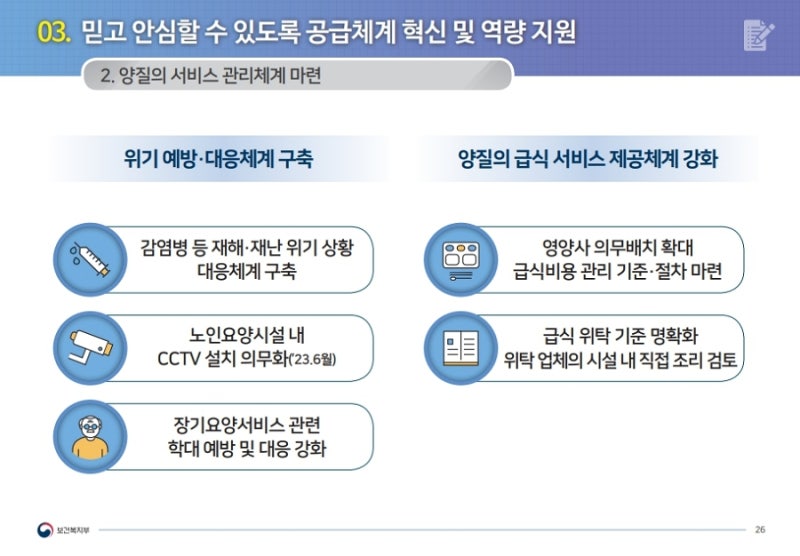 03. 믿고 안심할 수 있도록 공급체계 혁신 및 역량 지원

2. 양질의 서비스 관리체계 마련

위기 예방·대응체계 구축

감염병 등 재해·재난 위기 상황 대응체계 구축

노인요양시설 내 CCTV 설치 의무화('23.6월)

장기요양서비스 관련 학대 예방 및 대응 강화

양질의 급식 서비스 제공체계 강화

영양사 의무배치 확대 급식비용 관리 기준·절차 마련

급식 위탁 기준 명확화 위탁 업체의 시설 내 직접 조리 검토

보건복지부

26